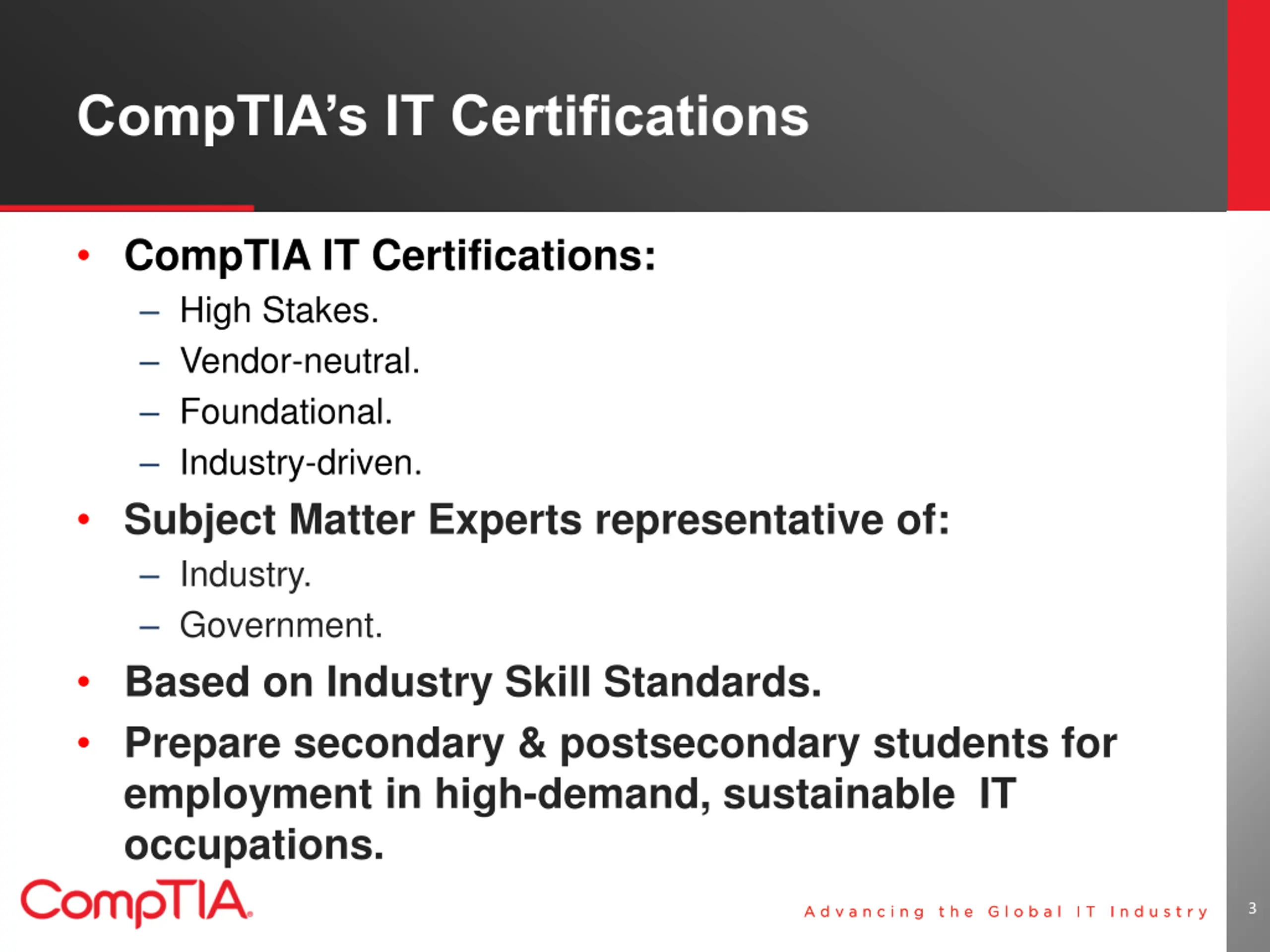 CompTIA's IT Certifications

• CompTIA IT Certifications:
– High Stakes.
– Vendor-neutral.
– Foundational.
– Industry-driven.

• Subject Matter Experts representative of:
– Industry.
– Government.

• Based on Industry Skill Standards.

• Prepare secondary & postsecondary students for employment in high-demand, sustainable IT occupations.

CompTIA.

Advancing the Global IT Industry

3